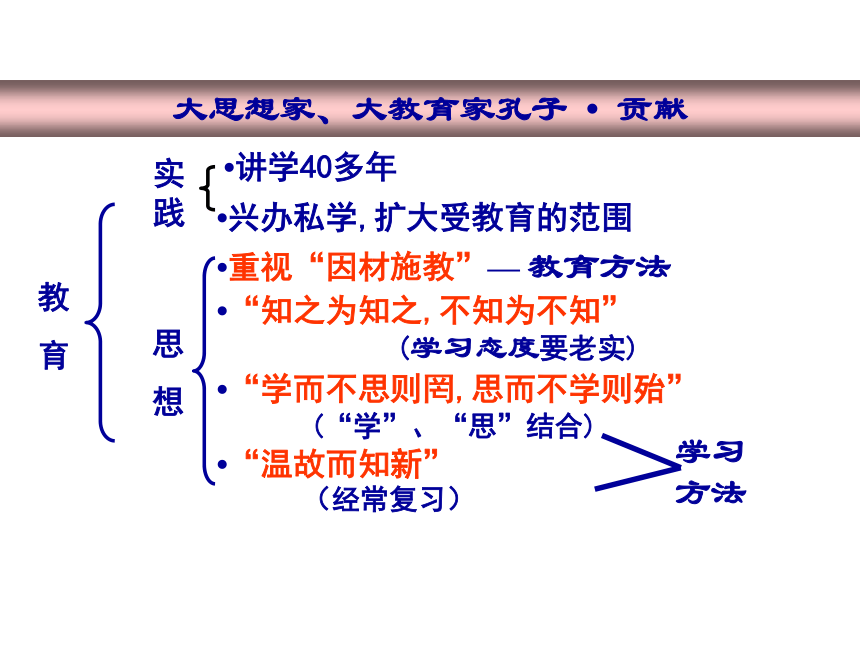 大思想家、大教育家孔子 • 贡献

教育

实践
•讲学40多年
•兴办私学，扩大受教育的范围

思想
•重视“因材施教”— 教育方法
• “知之为知之，不知为不知”
（学习态度要老实）
• “学而不思则罔，思而不学则殆”
（“学”、“思”结合）
• “温故而知新”
（经常复习）

学习方法